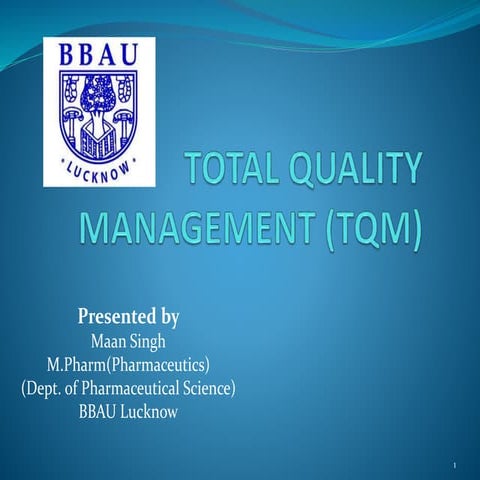 BBAU
• LUCKNOW •

TOTAL QUALITY MANAGEMENT (TQM)

Presented by
Maan Singh
M.Pharm(Pharmaceutics)
(Dept. of Pharmaceutical Science)
BBAU Lucknow

1